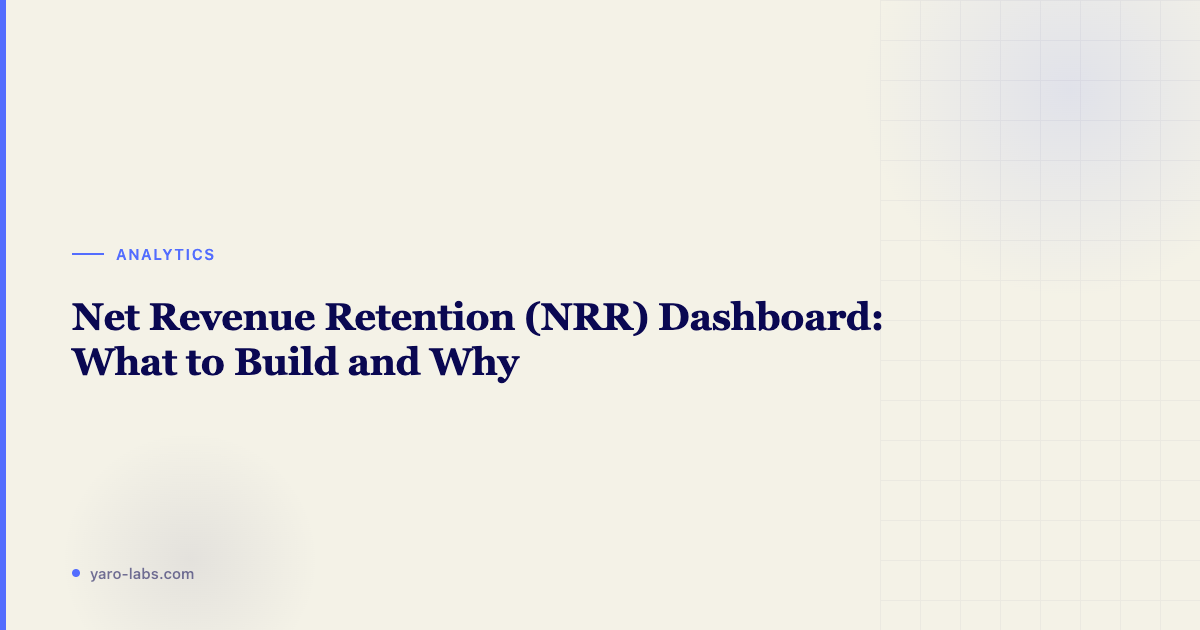 ANALYTICS

Net Revenue Retention (NRR) Dashboard: What to Build and Why

yaro-labs.com